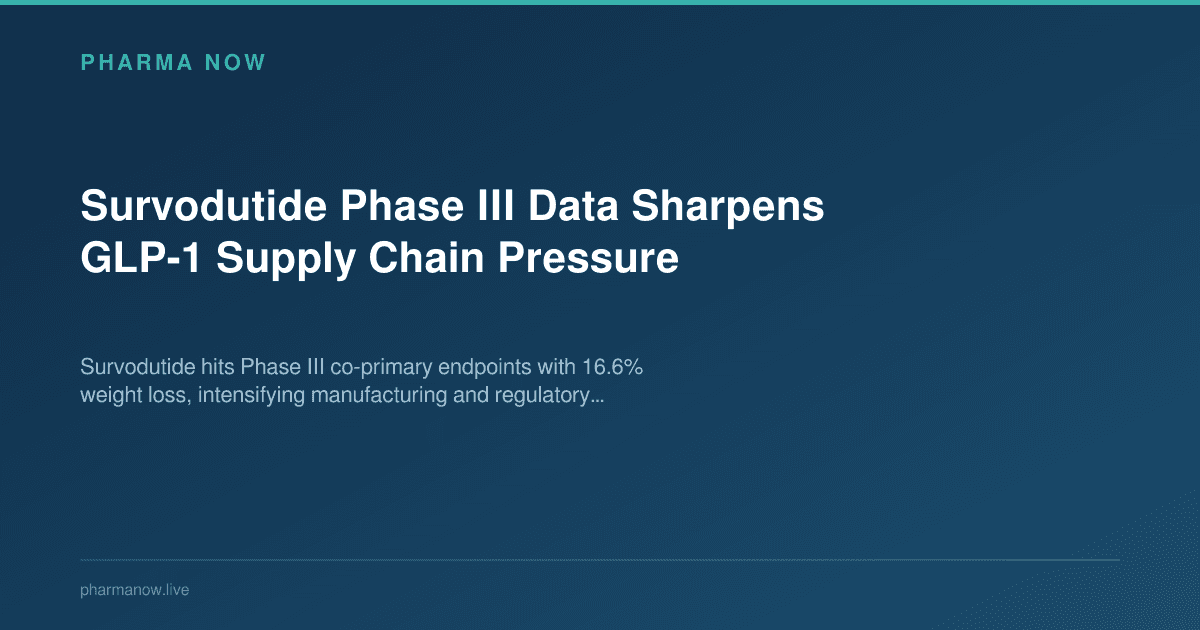 PHARMA NOW

Survodutide Phase III Data Sharpens GLP-1 Supply Chain Pressure

Survodutide hits Phase III co-primary endpoints with 16.6% weight loss, intensifying manufacturing and regulatory...

pharmanow.live